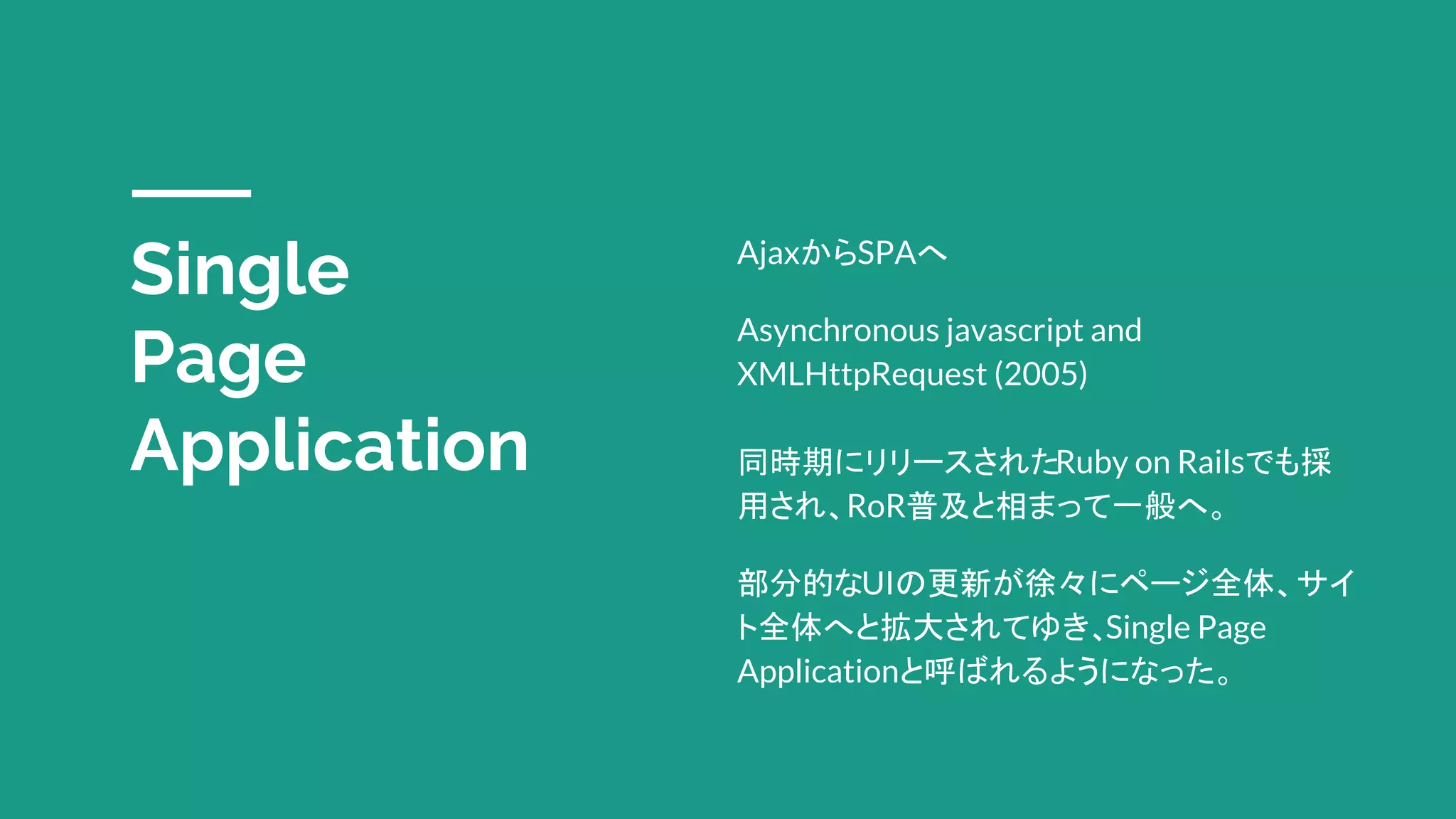 Single Page Application

AjaxからSPAへ

Asynchronous javascript and XMLHttpRequest (2005)

同時期にリリースされたRuby on Railsでも採用され、RoR普及と相まって一般へ。

部分的なUIの更新が徐々にページ全体、サイト全体へと拡大されてゆき、Single Page Applicationと呼ばれるようになった。